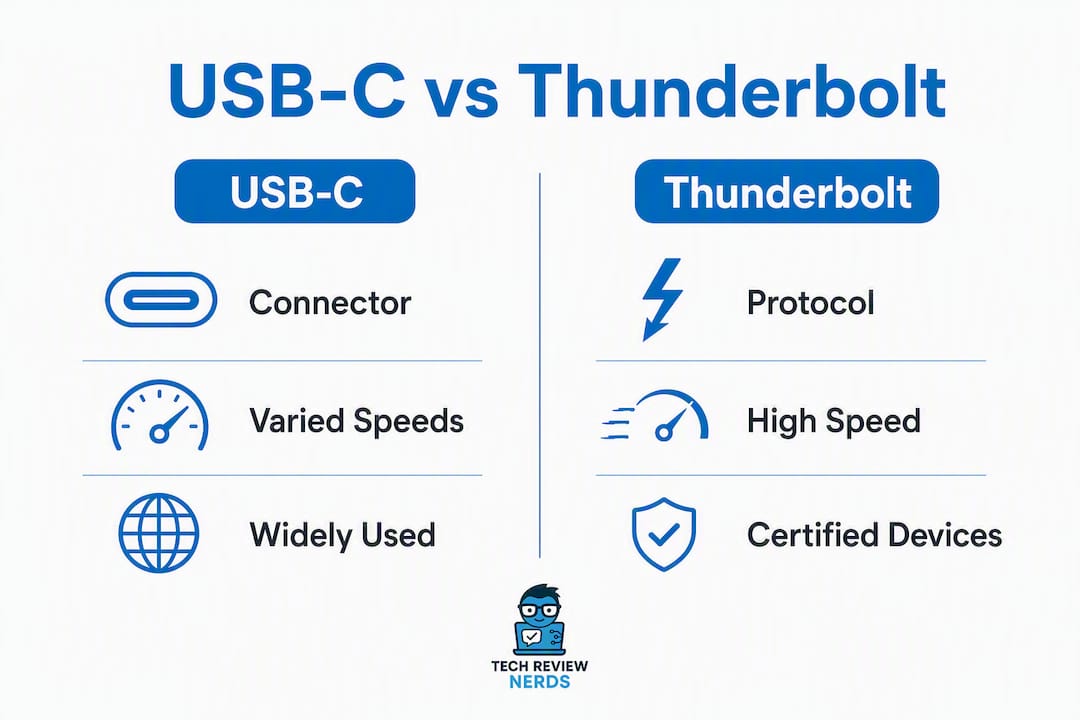 USB-C vs Thunderbolt

USB-C

Connector

Varied Speeds

Widely Used

Thunderbolt

Protocol

High Speed

Certified Devices

TECH REVIEW
NERDS